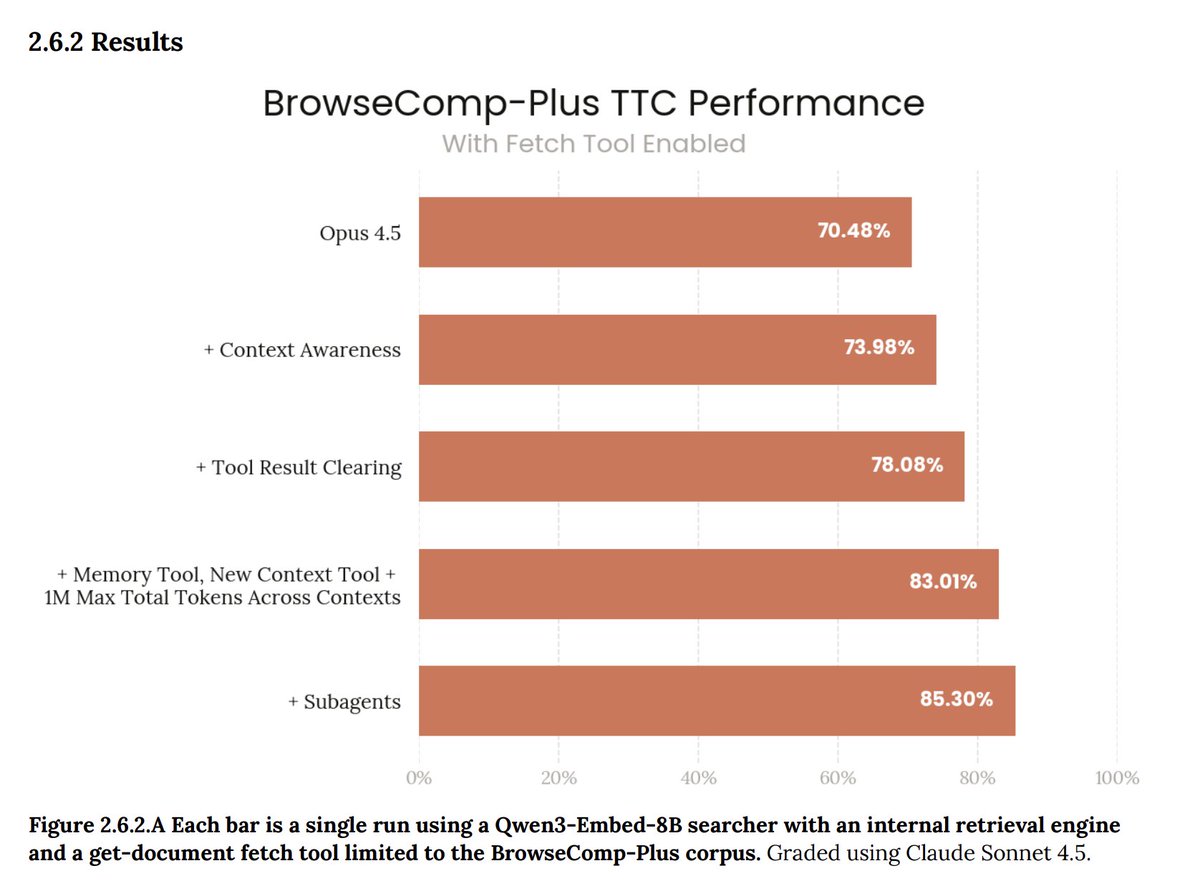 2.6.2 Results

BrowseComp-Plus TTC Performance
With Fetch Tool Enabled

Opus 4.5
70.48%

+ Context Awareness
73.98%

+ Tool Result Clearing
78.08%

+ Memory Tool, New Context Tool + 1M Max Total Tokens Across Contexts
83.01%

+ Subagents
85.30%

0% 20% 40% 60% 80% 100%

Figure 2.6.2.A Each bar is a single run using a Qwen3-Embed-8B searcher with an internal retrieval engine and a get-document fetch tool limited to the BrowseComp-Plus corpus. Graded using Claude Sonnet 4.5.